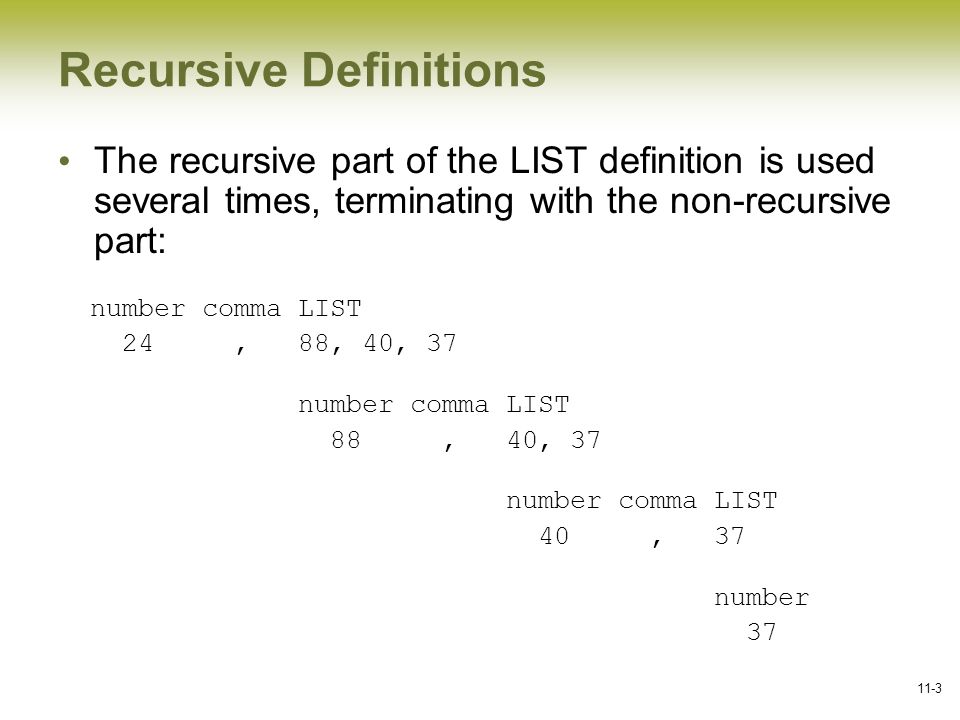 Recursive Definitions

• The recursive part of the LIST definition is used several times, terminating with the non-recursive part:

number comma LIST
24 , 88, 40, 37

number comma LIST
88 , 40, 37

number comma LIST
40 , 37

number
37

11-3